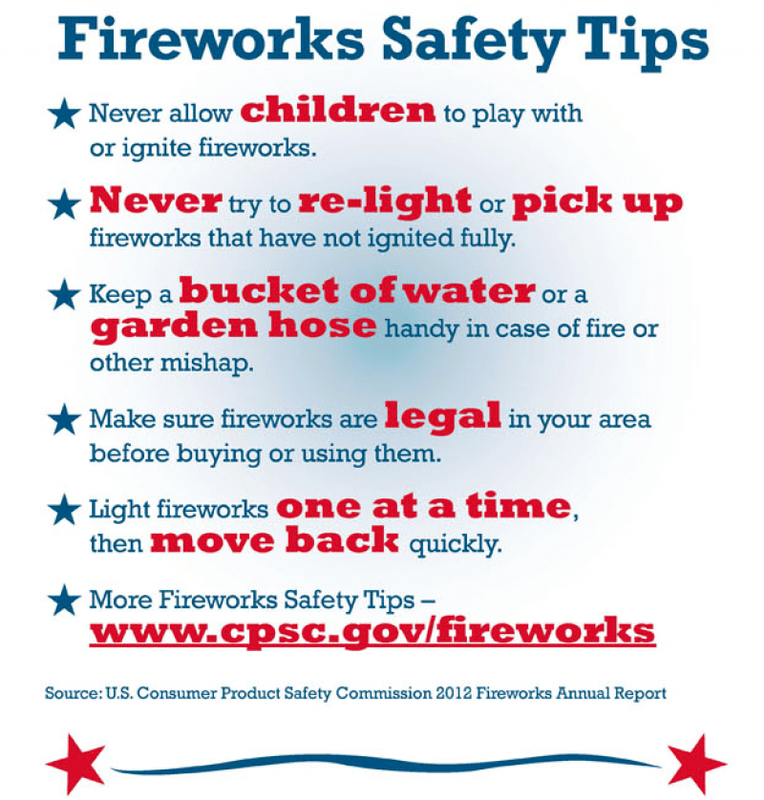 Fireworks Safety Tips

★ Never allow children to play with or ignite fireworks.

★ Never try to re-light or pick up fireworks that have not ignited fully.

★ Keep a bucket of water or a garden hose handy in case of fire or other mishap.

★ Make sure fireworks are legal in your area before buying or using them.

★ Light fireworks one at a time, then move back quickly.

★ More Fireworks Safety Tips – www.cpsc.gov/fireworks

Source: U.S. Consumer Product Safety Commission 2012 Fireworks Annual Report